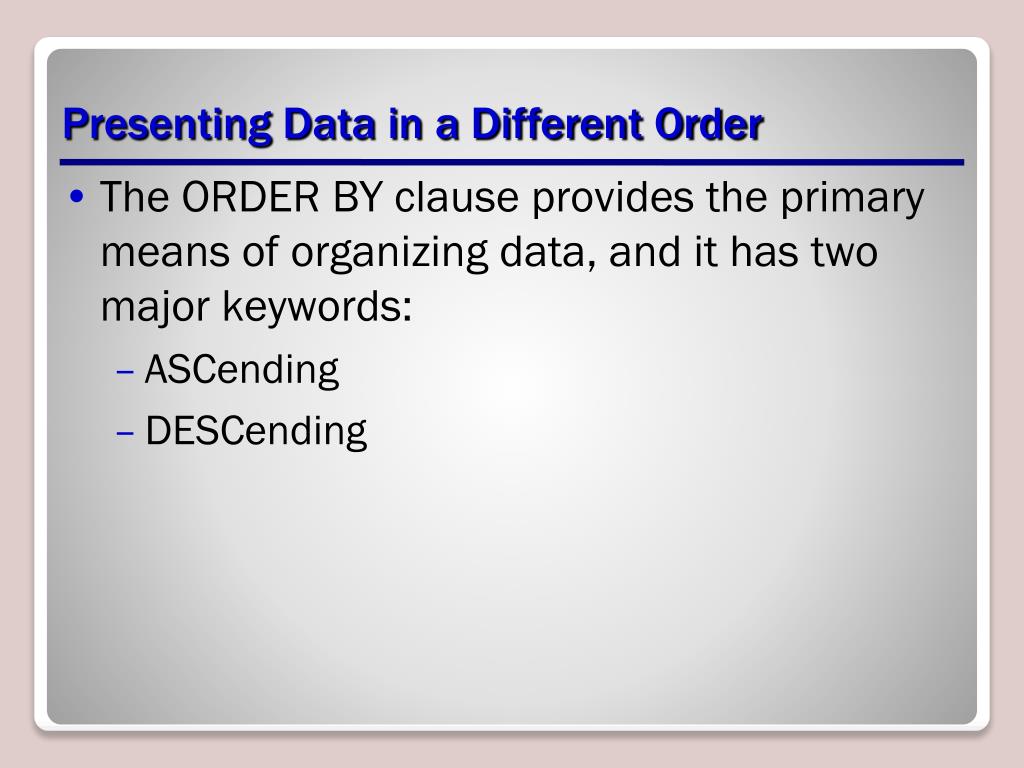 Presenting Data in a Different Order

• The ORDER BY clause provides the primary means of organizing data, and it has two major keywords:

– ASCending

– DESCending